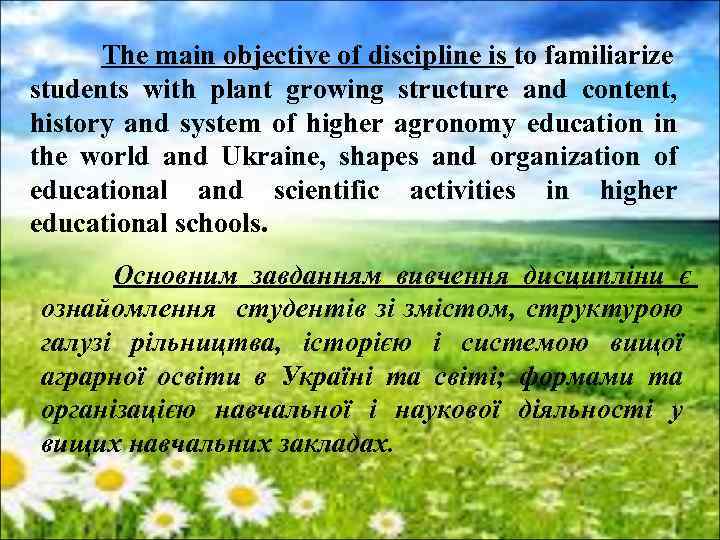 The main objective of discipline is to familiarize students with plant growing structure and content, history and system of higher agronomy education in the world and Ukraine, shapes and organization of educational and scientific activities in higher educational schools.

Основним завданням вивчення дисципліни є ознайомлення студентів зі змістом, структурою галузі рільництва, історією і системою вищої аграрної освіти в Україні та світі; формами та організацією навчальної і наукової діяльності у вищих навчальних закладах.